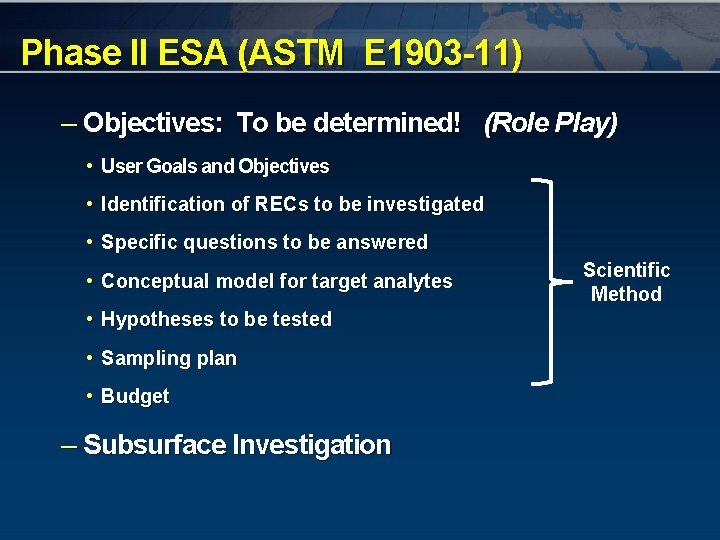 Phase II ESA (ASTM E1903-11)

– Objectives: To be determined! (Role Play)

• User Goals and Objectives
• Identification of RECs to be investigated
• Specific questions to be answered
• Conceptual model for target analytes
• Hypotheses to be tested
• Sampling plan
• Budget

Scientific Method

– Subsurface Investigation